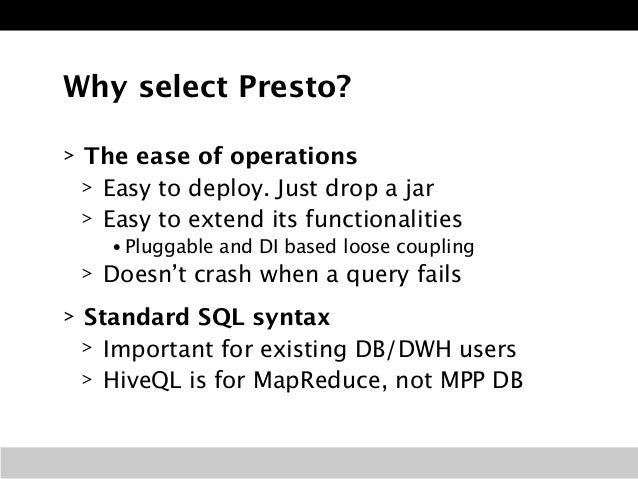 Why select Presto?

> The ease of operations
> Easy to deploy. Just drop a jar
> Easy to extend its functionalities
• Pluggable and DI based loose coupling
> Doesn’t crash when a query fails

> Standard SQL syntax
> Important for existing DB/DWH users
> HiveQL is for MapReduce, not MPP DB